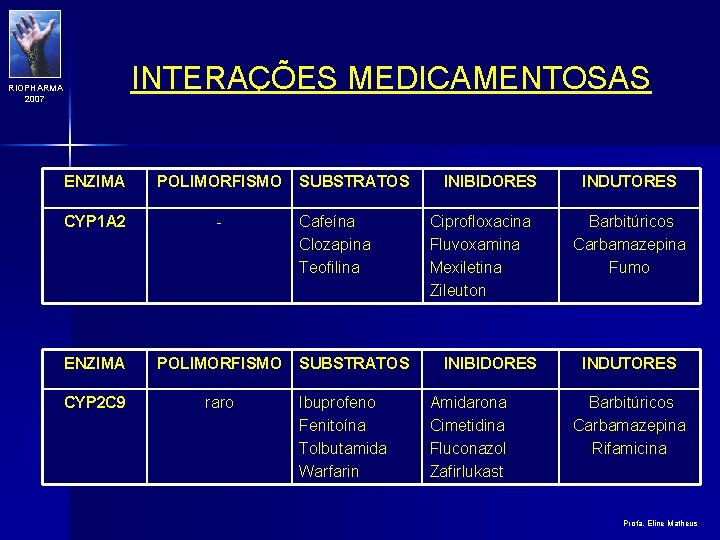 RIOPHARMA
2007

INTERAÇÕES MEDICAMENTOSAS

| ENZIMA | POLIMORFISMO | SUBSTRATOS | INIBIDORES | INDUTORES |
|---|---|---|---|---|
| CYP1A2 | - | Cafeína Clozapina Teofilina | Ciprofloxacina Fluvoxamina Mexiletina Zileuton | Barbitúricos Carbamazepina Fumo |

| ENZIMA | POLIMORFISMO | SUBSTRATOS | INIBIDORES | INDUTORES |
|---|---|---|---|---|
| CYP2C9 | raro | Ibuprofeno Fenitoína Tolbutamida Warfarin | Amidarona Cimetidina Fluconazol Zafirlukast | Barbitúricos Carbamazepina Rifamicina |

Profa. Eline Matheus